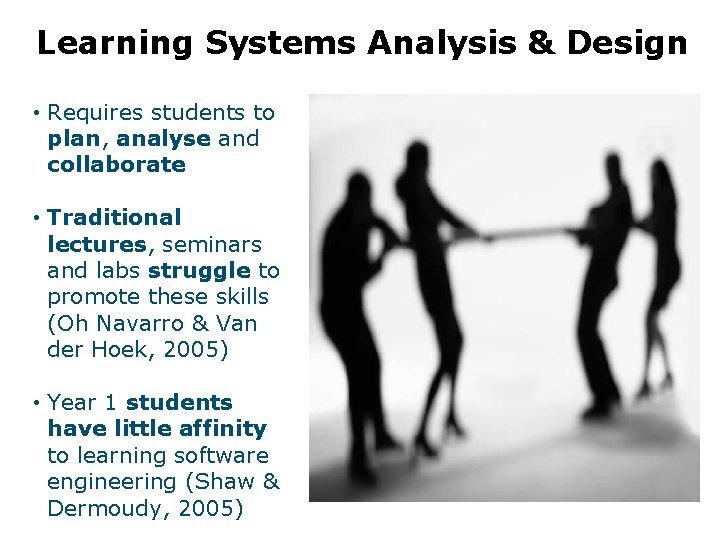 Learning Systems Analysis & Design

• Requires students to plan, analyse and collaborate

• Traditional lectures, seminars and labs struggle to promote these skills (Oh Navarro & Van der Hoek, 2005)

• Year 1 students have little affinity to learning software engineering (Shaw & Dermoudy, 2005)